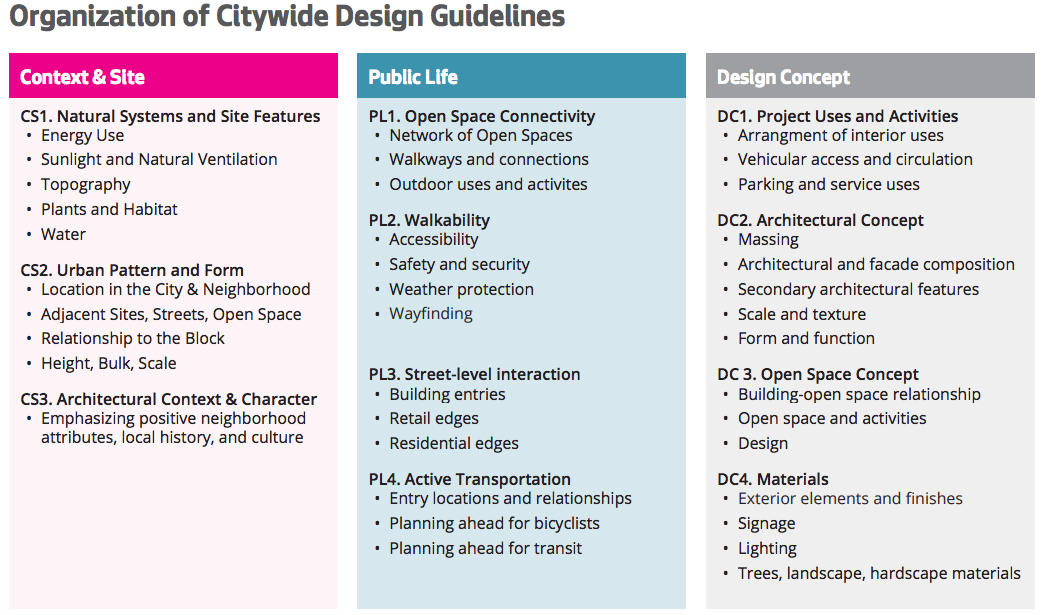 Organization of Citywide Design Guidelines

Context & Site

CS1. Natural Systems and Site Features
• Energy Use
• Sunlight and Natural Ventilation
• Topography
• Plants and Habitat
• Water

CS2. Urban Pattern and Form
• Location in the City & Neighborhood
• Adjacent Sites, Streets, Open Space
• Relationship to the Block
• Height, Bulk, Scale

CS3. Architectural Context & Character
• Emphasizing positive neighborhood attributes, local history, and culture

Public Life

PL1. Open Space Connectivity
• Network of Open Spaces
• Walkways and connections
• Outdoor uses and activites

PL2. Walkability
• Accessibility
• Safety and security
• Weather protection
• Wayfinding

PL3. Street-level interaction
• Building entries
• Retail edges
• Residential edges

PL4. Active Transportation
• Entry locations and relationships
• Planning ahead for bicyclists
• Planning ahead for transit

Design Concept

DC1. Project Uses and Activities
• Arrangment of interior uses
• Vehicular access and circulation
• Parking and service uses

DC2. Architectural Concept
• Massing
• Architectural and facade composition
• Secondary architectural features
• Scale and texture
• Form and function

DC 3. Open Space Concept
• Building-open space relationship
• Open space and activities
• Design

DC4. Materials
• Exterior elements and finishes
• Signage
• Lighting
• Trees, landscape, hardscape materials